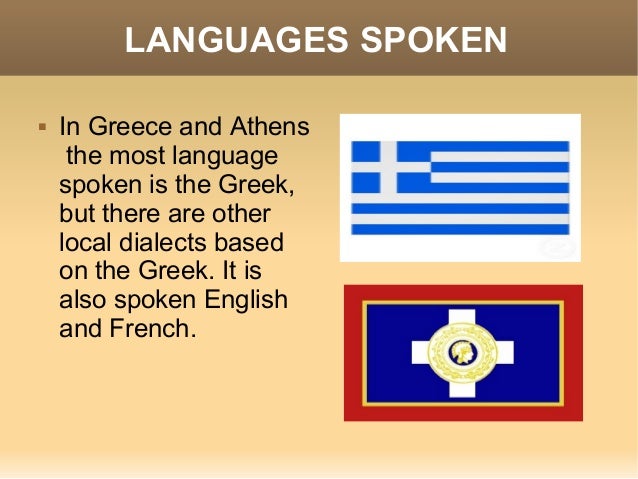 LANGUAGES SPOKEN

▪ In Greece and Athens the most language spoken is the Greek, but there are other local dialects based on the Greek. It is also spoken English and French.